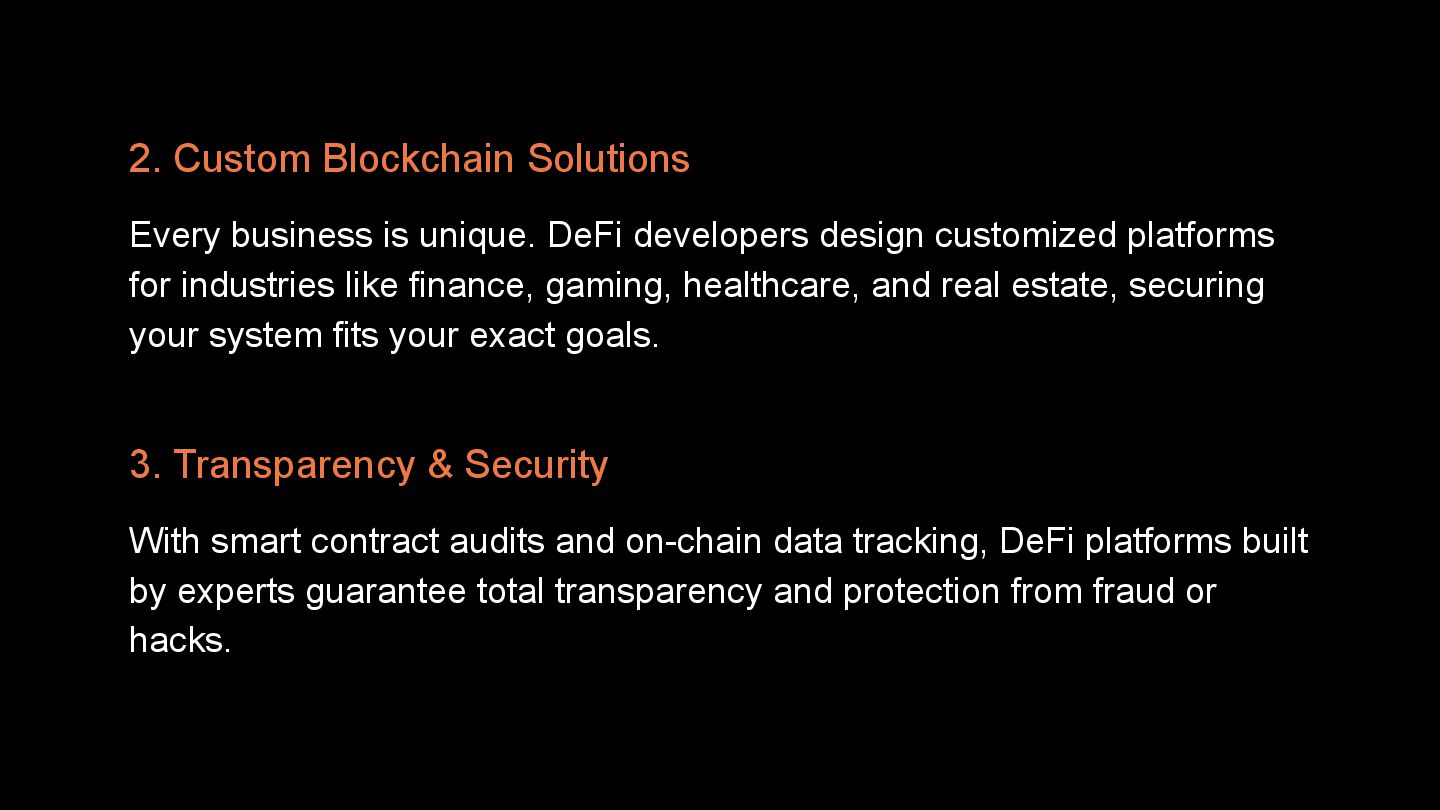 2. Custom Blockchain Solutions

Every business is unique. DeFi developers design customized platforms for industries like finance, gaming, healthcare, and real estate, securing your system fits your exact goals.

3. Transparency & Security

With smart contract audits and on-chain data tracking, DeFi platforms built by experts guarantee total transparency and protection from fraud or hacks.